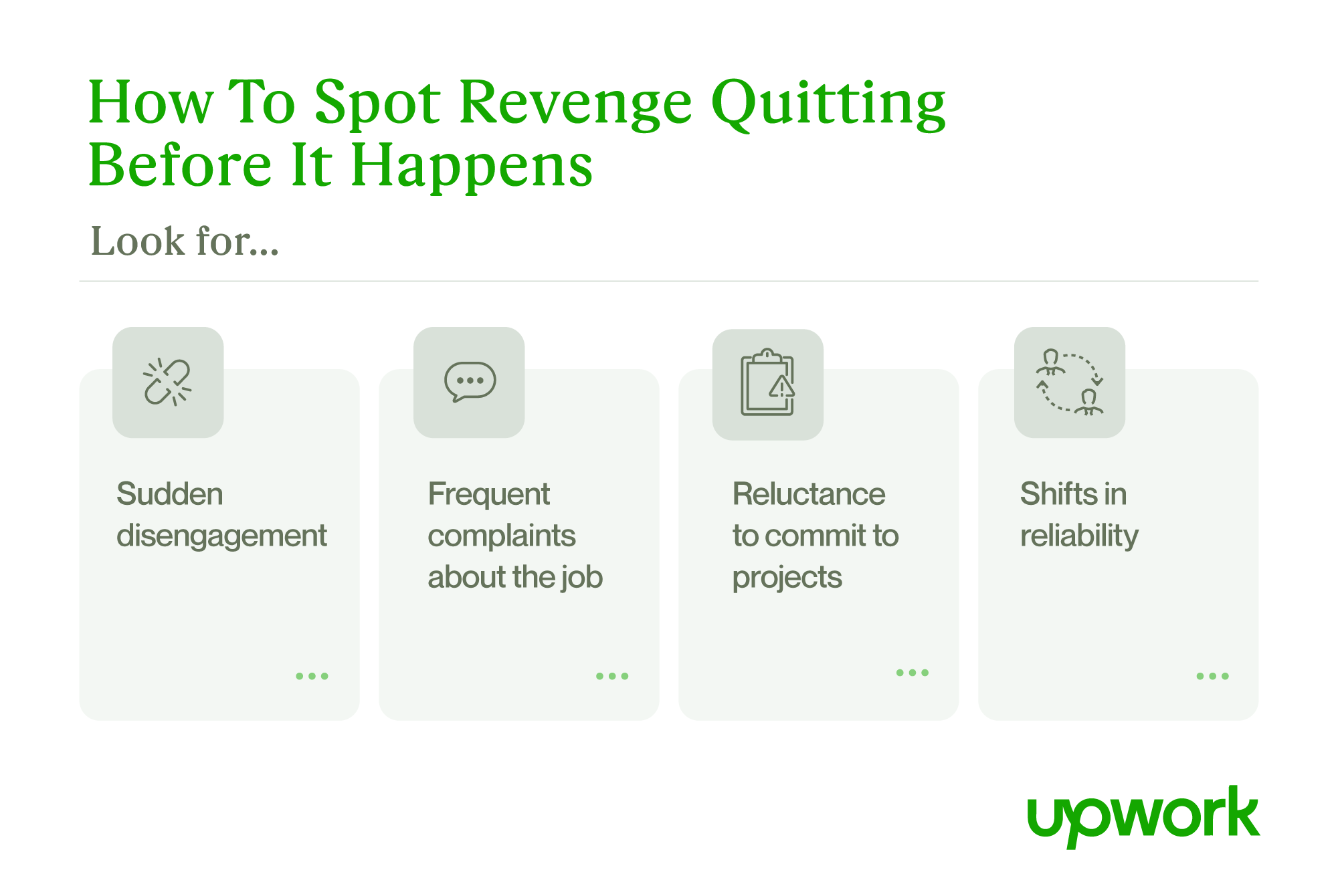 How To Spot Revenge Quitting Before It Happens

Look for...

Sudden disengagement

Frequent complaints about the job

Reluctance to commit to projects

Shifts in reliability

upwork